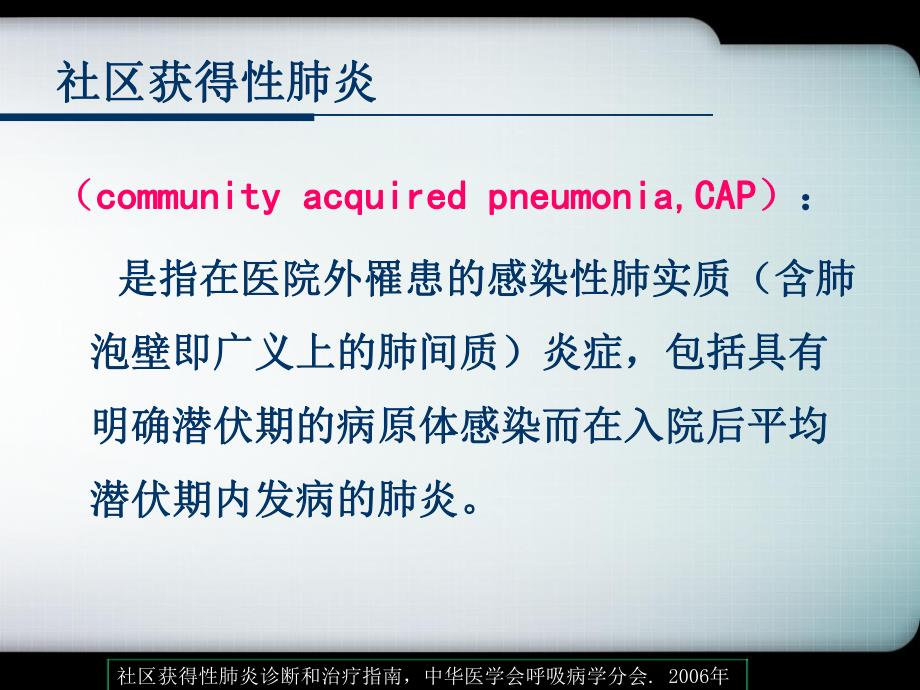 社区获得性肺炎

（community acquired pneumonia,CAP）：

是指在医院外罹患的感染性肺实质（含肺泡壁即广义上的肺间质）炎症，包括具有明确潜伏期的病原体感染而在入院后平均潜伏期内发病的肺炎。

社区获得性肺炎诊断和治疗指南，中华医学会呼吸病学分会. 2006年